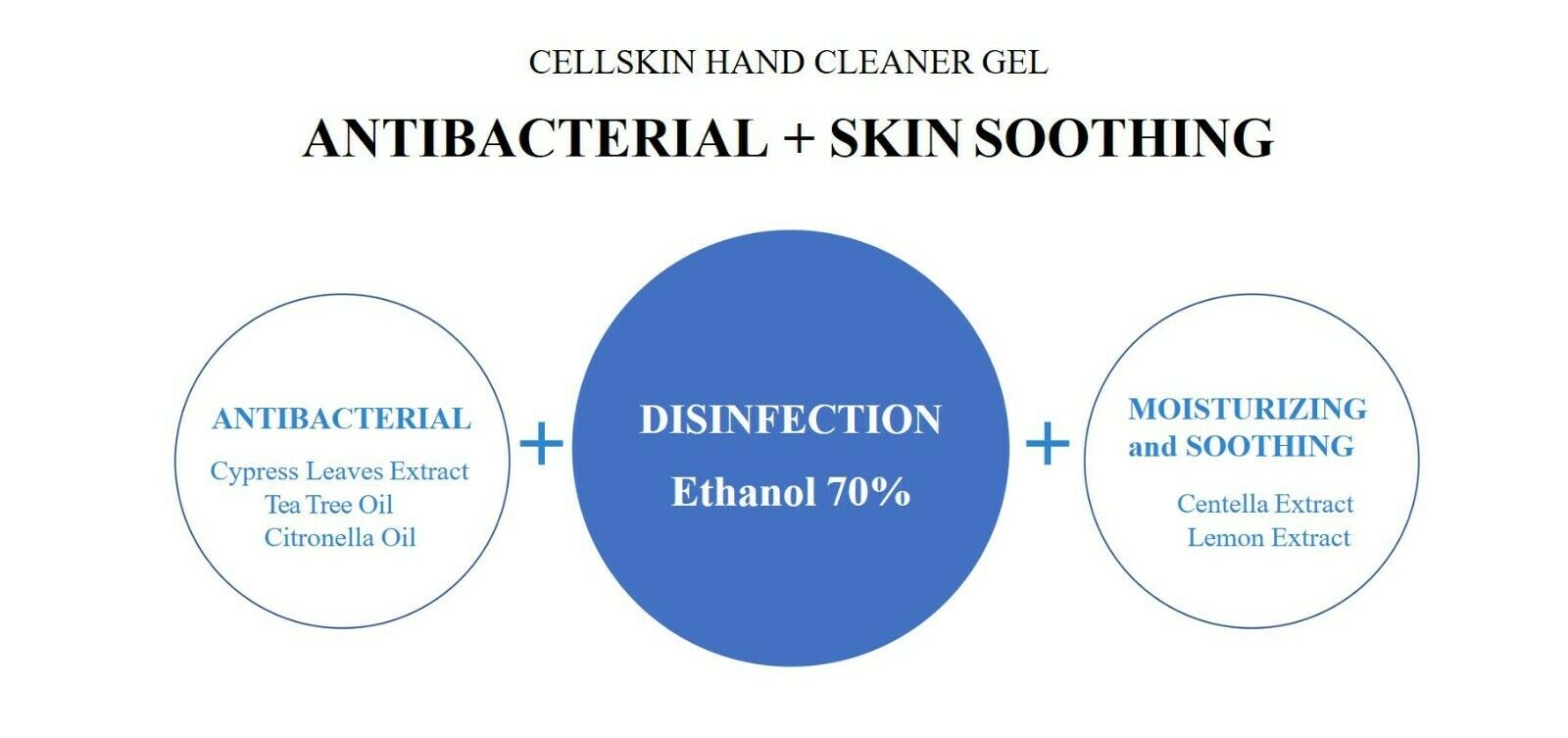 CELLSKIN HAND CLEANER GEL

ANTIBACTERIAL + SKIN SOOTHING

ANTIBACTERIAL

Cypress Leaves Extract
Tea Tree Oil
Citronella Oil

+

DISINFECTION

Ethanol 70%

+

MOISTURIZING and SOOTHING

Centella Extract
Lemon Extract